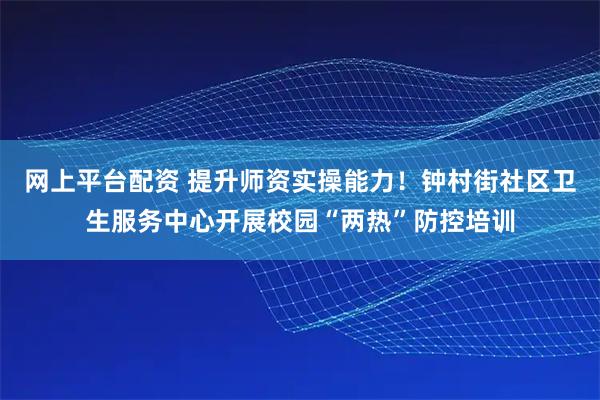 网上平台配资 提升师资实操能力！钟村街社区卫生服务中心开展校园“两热”防控培训